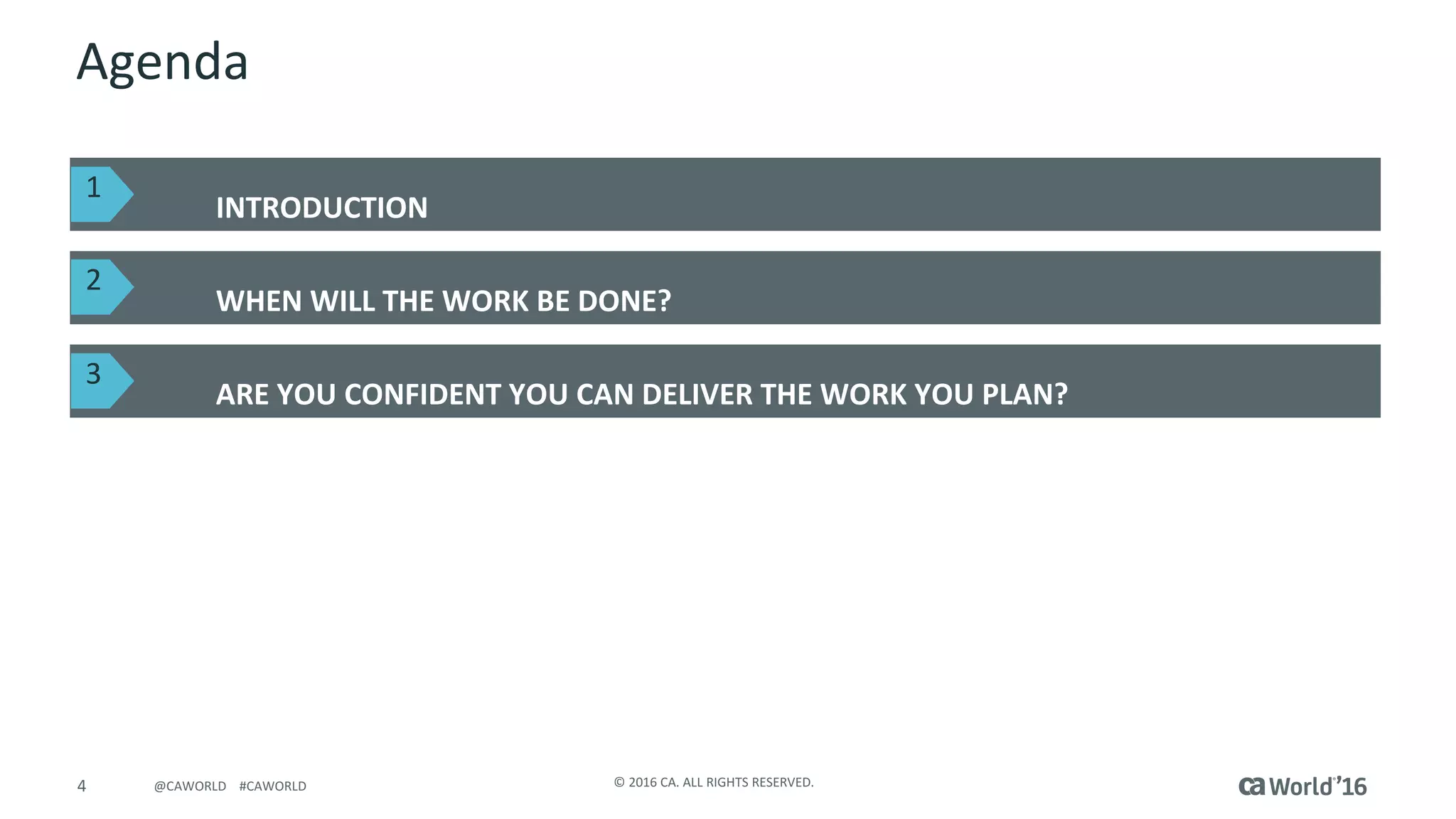 Agenda

1 INTRODUCTION

2 WHEN WILL THE WORK BE DONE?

3 ARE YOU CONFIDENT YOU CAN DELIVER THE WORK YOU PLAN?

4 @CAWORLD #CAWORLD

© 2016 CA. ALL RIGHTS RESERVED.

ca World'16